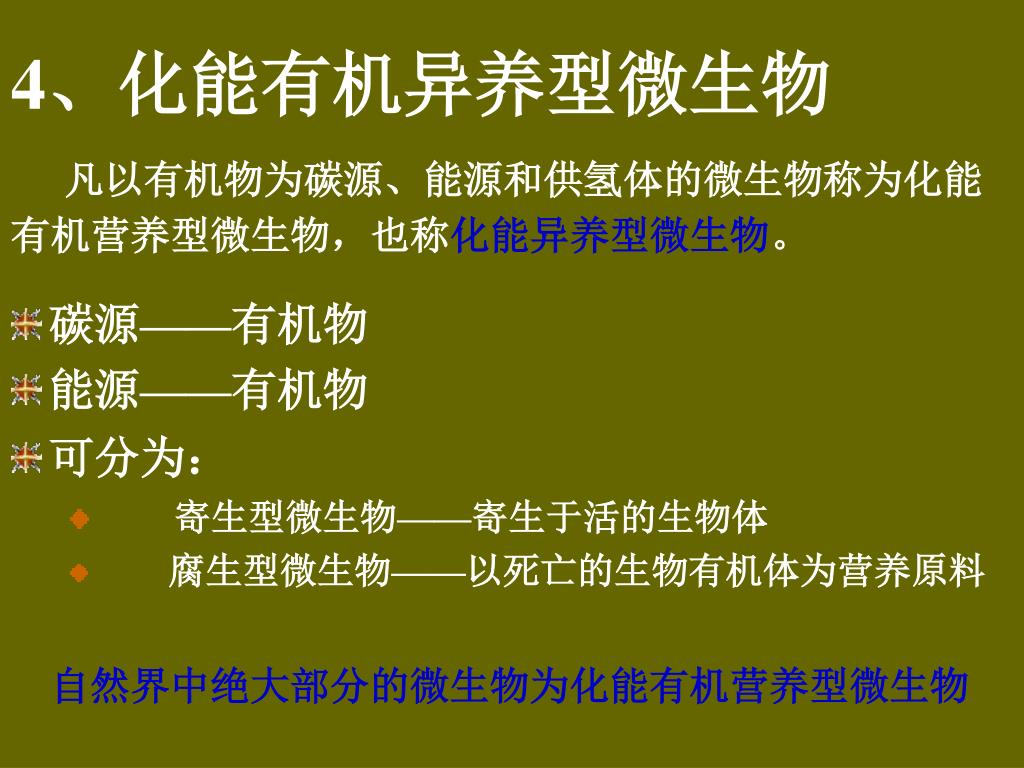 4、化能有机异养型微生物

凡以有机物为碳源、能源和供氢体的微生物称为化能有机营养型微生物，也称化能异养型微生物。

碳源——有机物
能源——有机物
可分为：
寄生型微生物——寄生于活的生物体
腐生型微生物——以死亡的生物有机体为营养原料

自然界中绝大部分的微生物为化能有机营养型微生物